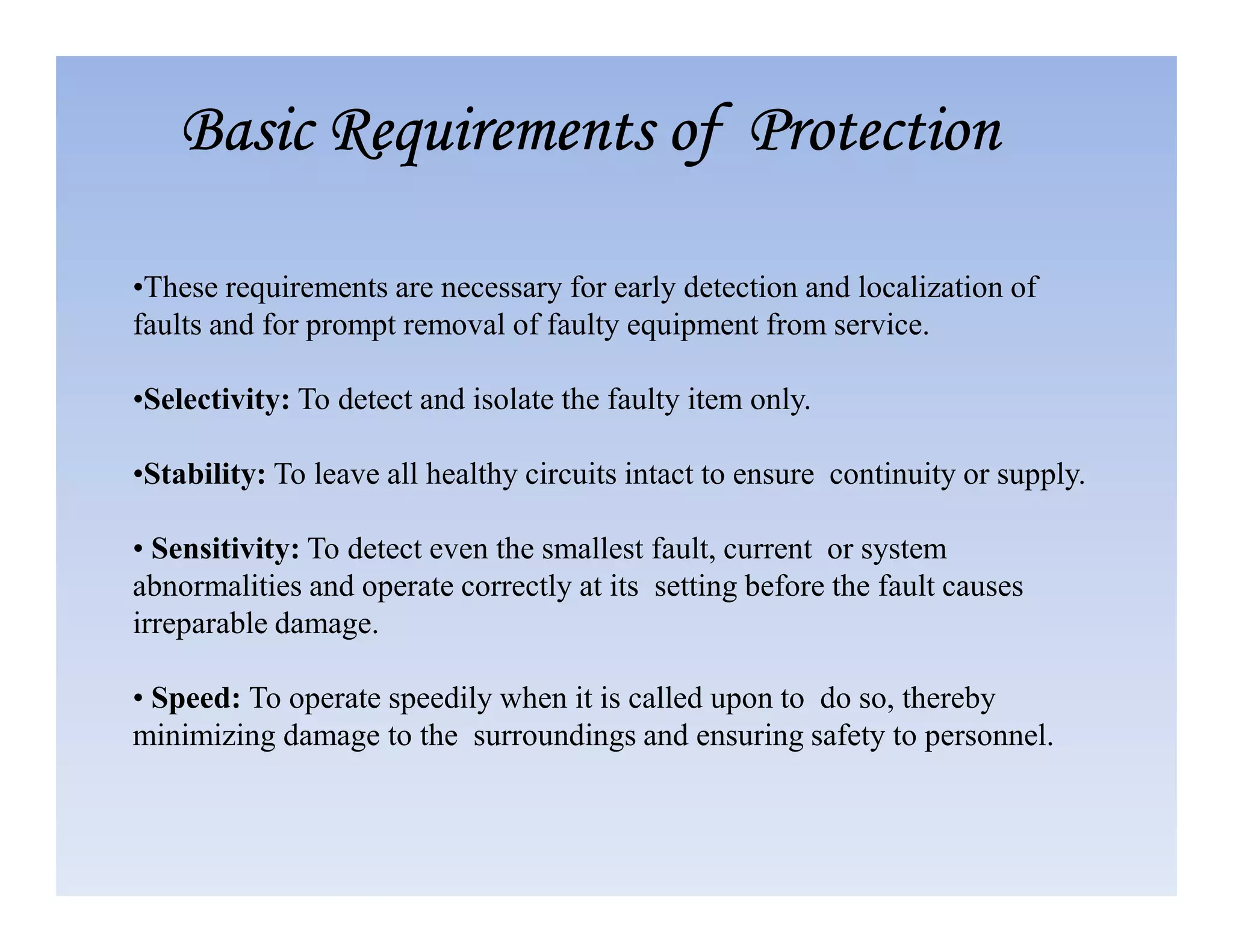 Basic Requirements of Protection

•These requirements are necessary for early detection and localization of faults and for prompt removal of faulty equipment from service.

•Selectivity: To detect and isolate the faulty item only.

•Stability: To leave all healthy circuits intact to ensure continuity or supply.

• Sensitivity: To detect even the smallest fault, current or system abnormalities and operate correctly at its setting before the fault causes irreparable damage.

• Speed: To operate speedily when it is called upon to do so, thereby minimizing damage to the surroundings and ensuring safety to personnel.